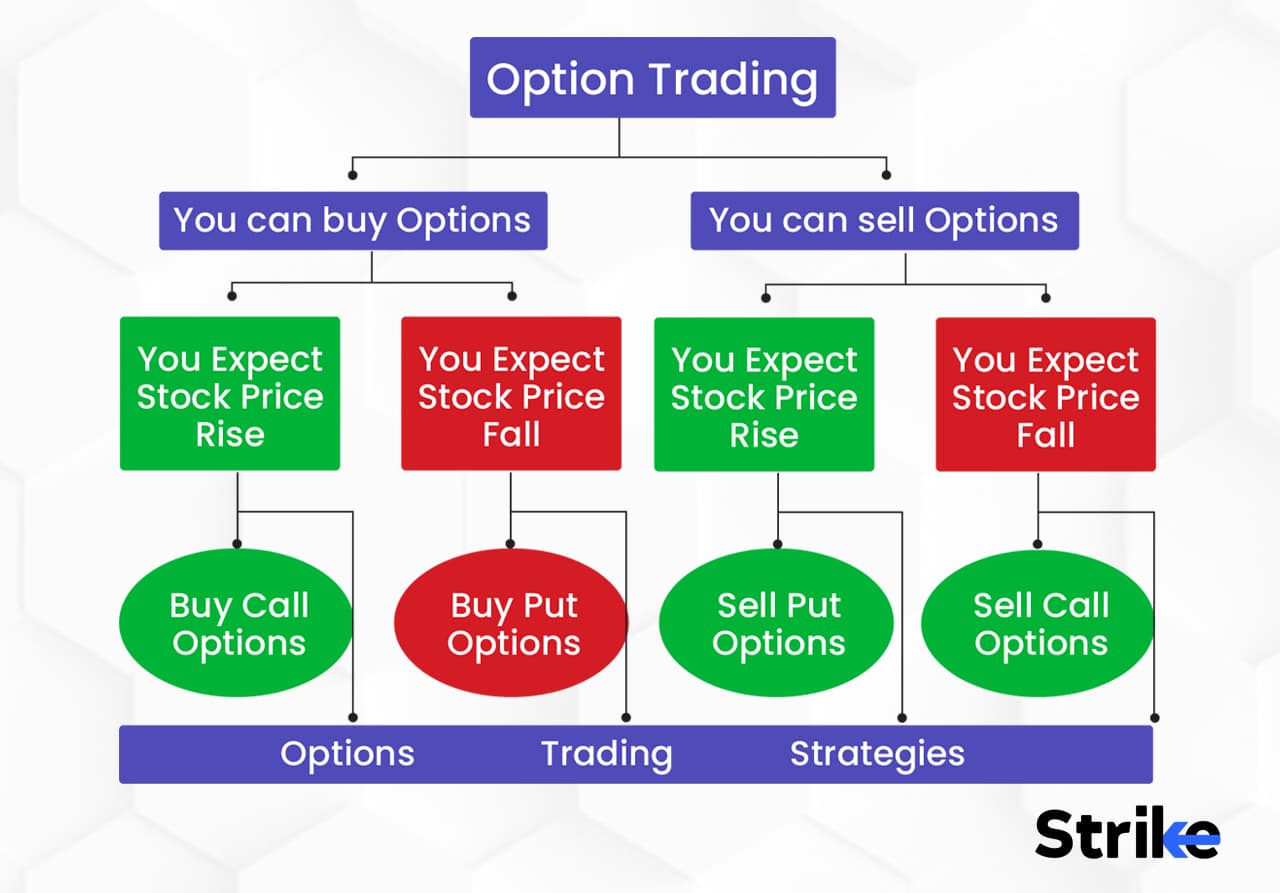 Option Trading

You can buy Options

You can sell Options

You Expect Stock Price Rise

You Expect Stock Price Fall

You Expect Stock Price Rise

You Expect Stock Price Fall

Buy Call Options

Buy Put Options

Sell Put Options

Sell Call Options

Options Trading Strategies

Strike